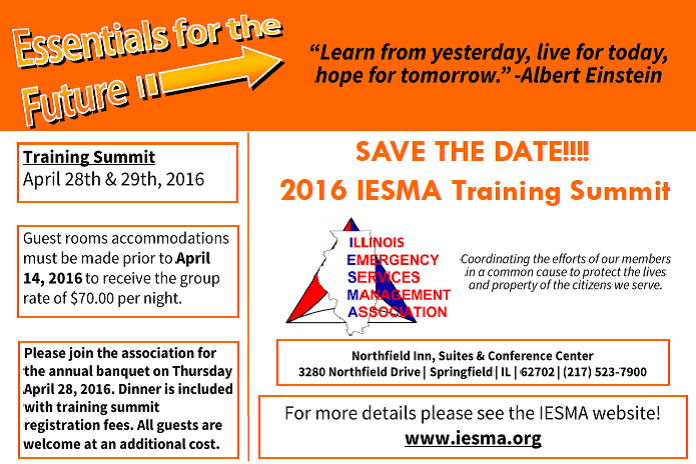 Essentials for the Future II

"Learn from yesterday, live for today, hope for tomorrow." -Albert Einstein

Training Summit
April 28th & 29th, 2016

Guest rooms accommodations must be made prior to April 14, 2016 to receive the group rate of $70.00 per night.

Please join the association for the annual banquet on Thursday April 28, 2016. Dinner is included with training summit registration fees. All guests are welcome at an additional cost.

SAVE THE DATE!!!!
2016 IESMA Training Summit

ILLINOIS
EMERGENCY
SERVICES
MANAGEMENT
ASSOCIATION

Coordinating the efforts of our members in a common cause to protect the lives and property of the citizens we serve.

Northfield Inn, Suites & Conference Center
3280 Northfield Drive | Springfield | IL | 62702 | (217) 523-7900

For more details please see the IESMA website!
www.iesma.org